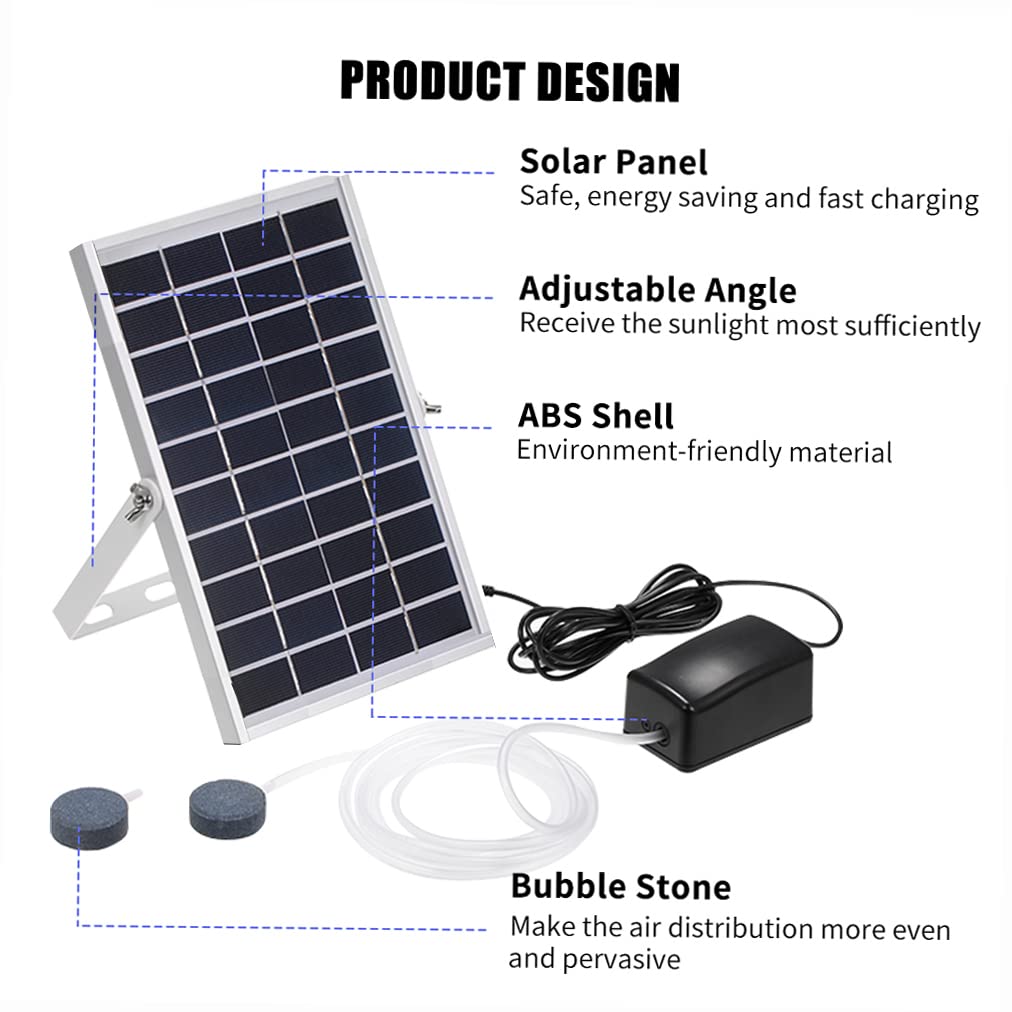 PRODUCT DESIGN

Solar Panel
Safe, energy saving and fast charging

Adjustable Angle
Receive the sunlight most sufficiently

ABS Shell
Environment-friendly material

Bubble Stone
Make the air distribution more even and pervasive